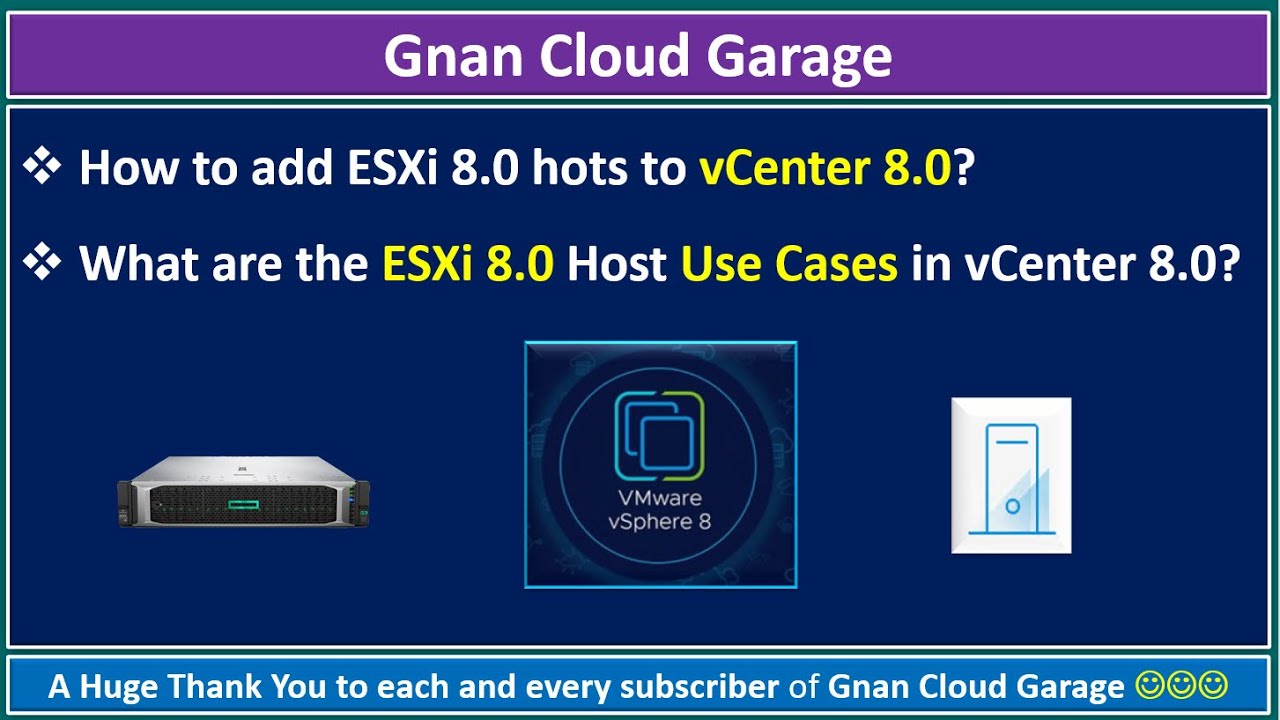 Gnan Cloud Garage

❖ How to add ESXi 8.0 hots to vCenter 8.0?

❖ What are the ESXi 8.0 Host Use Cases in vCenter 8.0?

VMware vSphere 8

A Huge Thank You to each and every subscriber of Gnan Cloud Garage ☺☺☺